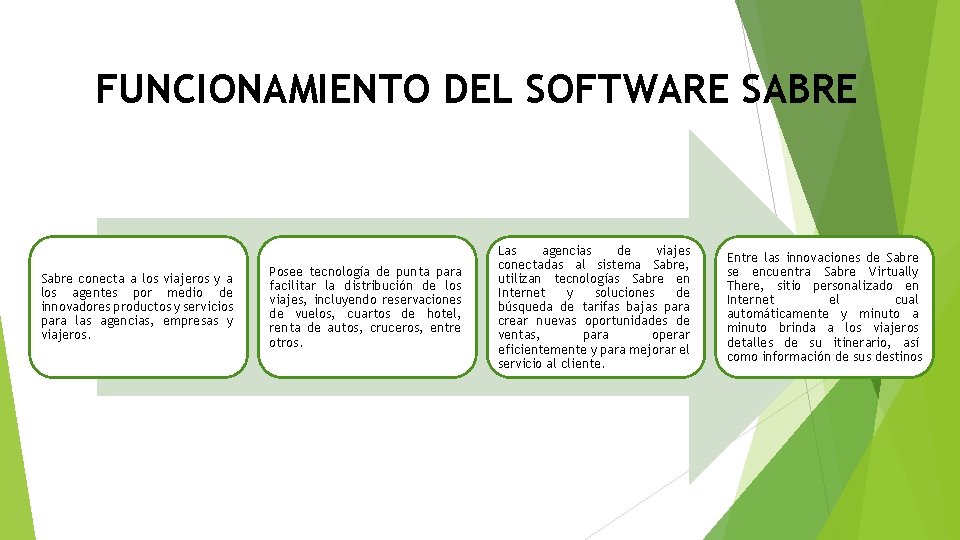 FUNCIONAMIENTO DEL SOFTWARE SABRE

Sabre conecta a los viajeros y a los agentes por medio de innovadores productos y servicios para las agencias, empresas y viajeros.

Posee tecnología de punta para facilitar la distribución de los viajes, incluyendo reservaciones de vuelos, cuartos de hotel, renta de autos, cruceros, entre otros.

Las agencias de viajes conectadas al sistema Sabre, utilizan tecnologías Sabre en Internet y soluciones de búsqueda de tarifas bajas para crear nuevas oportunidades de ventas, para operar eficientemente y para mejorar el servicio al cliente.

Entre las innovaciones de Sabre se encuentra Sabre Virtually There, sitio personalizado en Internet el cual automáticamente y minuto a minuto brinda a los viajeros detalles de su itinerario, así como información de sus destinos